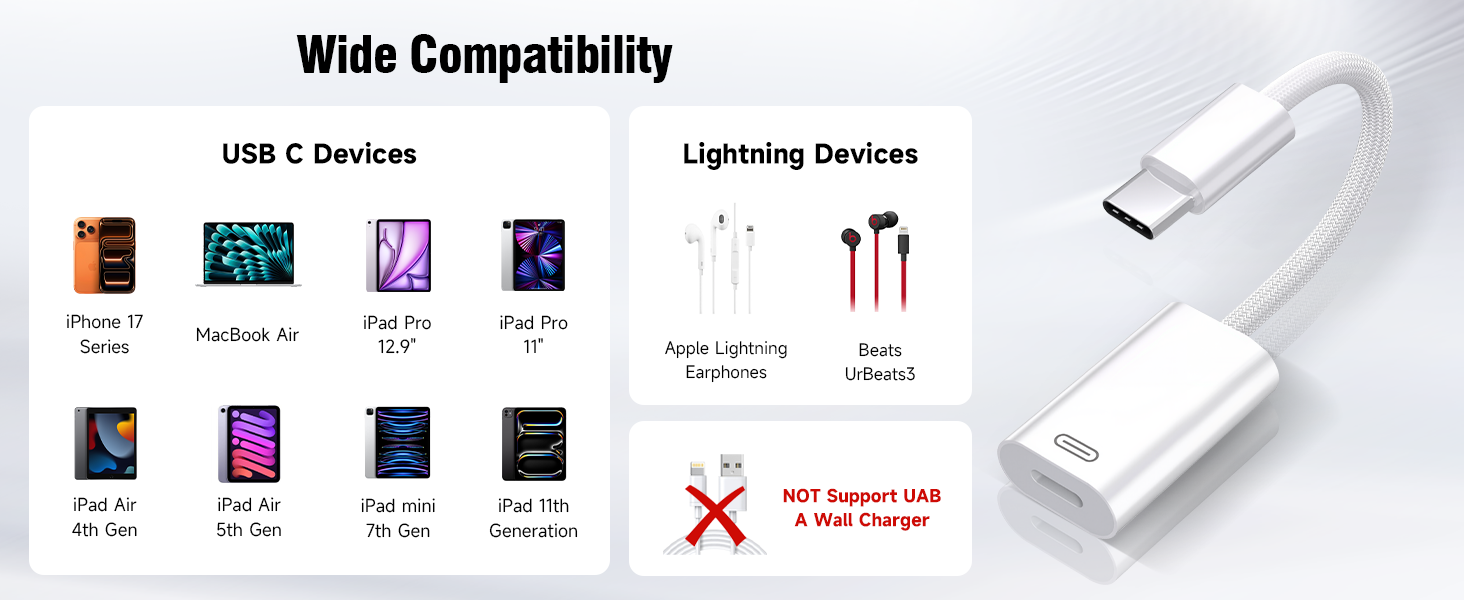 Wide Compatibility

USB C Devices

iPhone 17 Series

MacBook Air

iPad Pro 12.9"

iPad Pro 11"

iPad Air 4th Gen

iPad Air 5th Gen

iPad mini 7th Gen

iPad 11th Generation

Lightning Devices

Apple Lightning Earphones

Beats UrBeats3

NOT Support UAB A Wall Charger